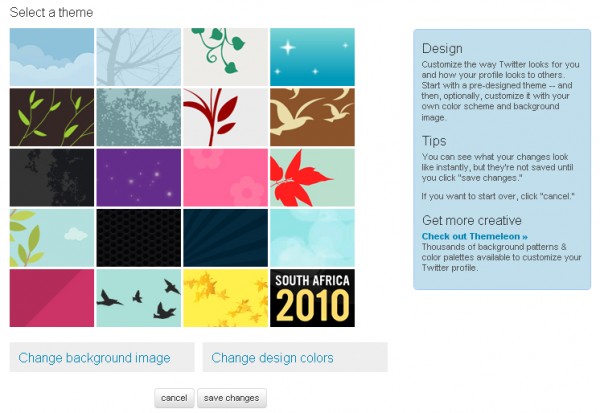 Select a theme

SOUTH AFRICA
2010

Change background image

Change design colors

cancel

save changes

Design

Customize the way Twitter looks for you and how your profile looks to others. Start with a pre-designed theme -- and then, optionally, customize it with your own color scheme and background image.

Tips

You can see what your changes look like instantly, but they're not saved until you click "save changes."

If you want to start over, click "cancel."

Get more creative

Check out Themeleon »
Thousands of background patterns & color palettes available to customize your Twitter profile.